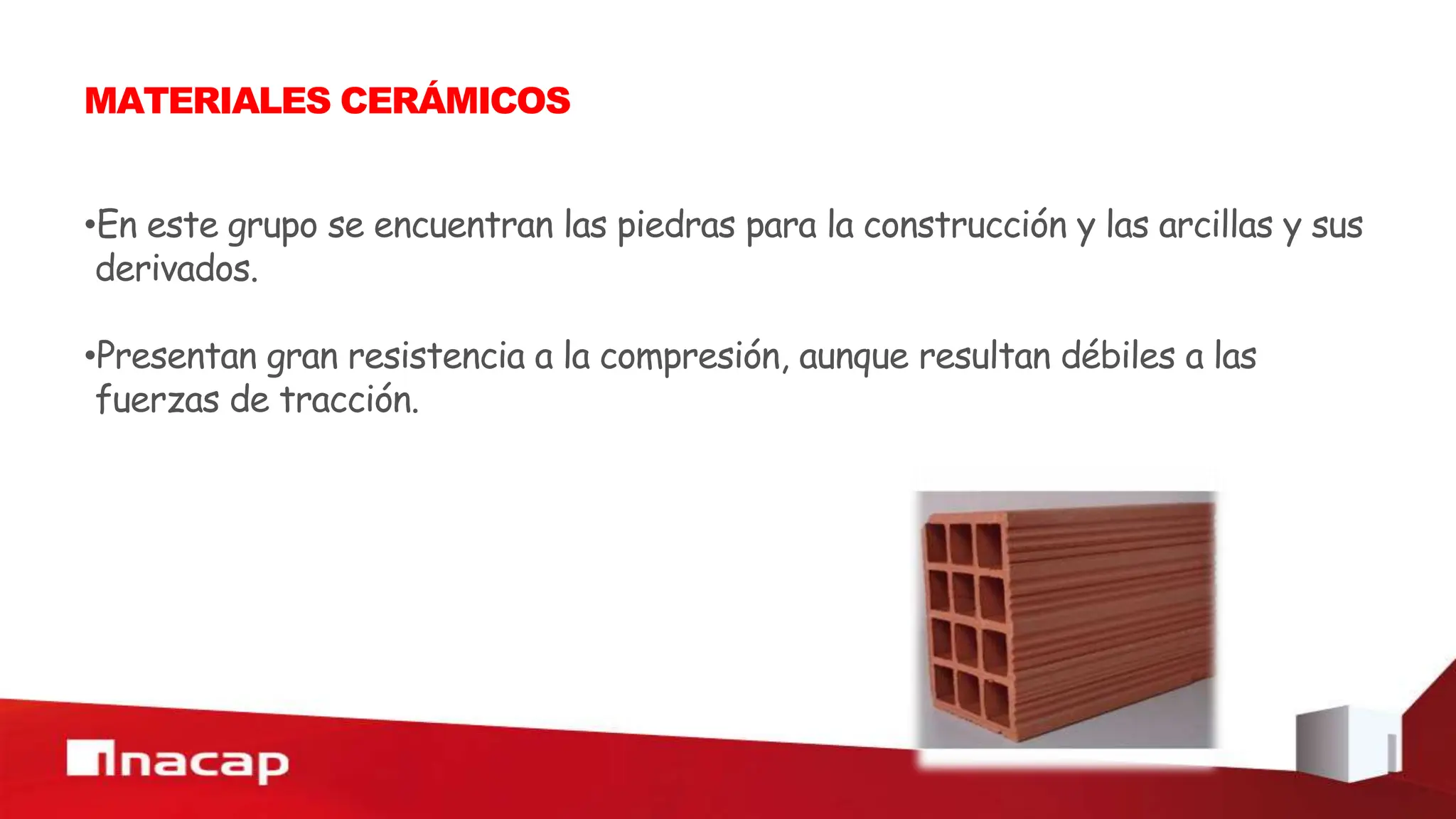 MATERIALES CERÁMICOS

•En este grupo se encuentran las piedras para la construcción y las arcillas y sus derivados.

•Presentan gran resistencia a la compresión, aunque resultan débiles a las fuerzas de tracción.

inacap